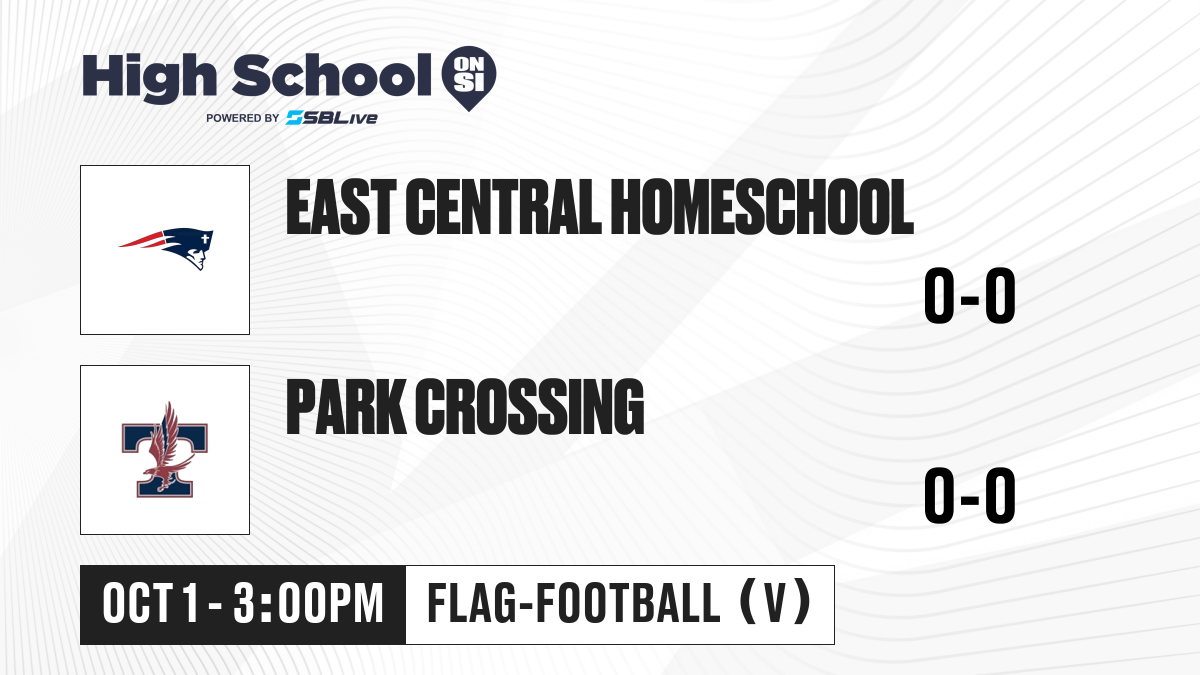 High School ON SI
POWERED BY SBLive

EAST CENTRAL HOMESCHOOL
0-0

PARK CROSSING
0-0

OCT 1 - 3:00PM
FLAG-FOOTBALL (V)